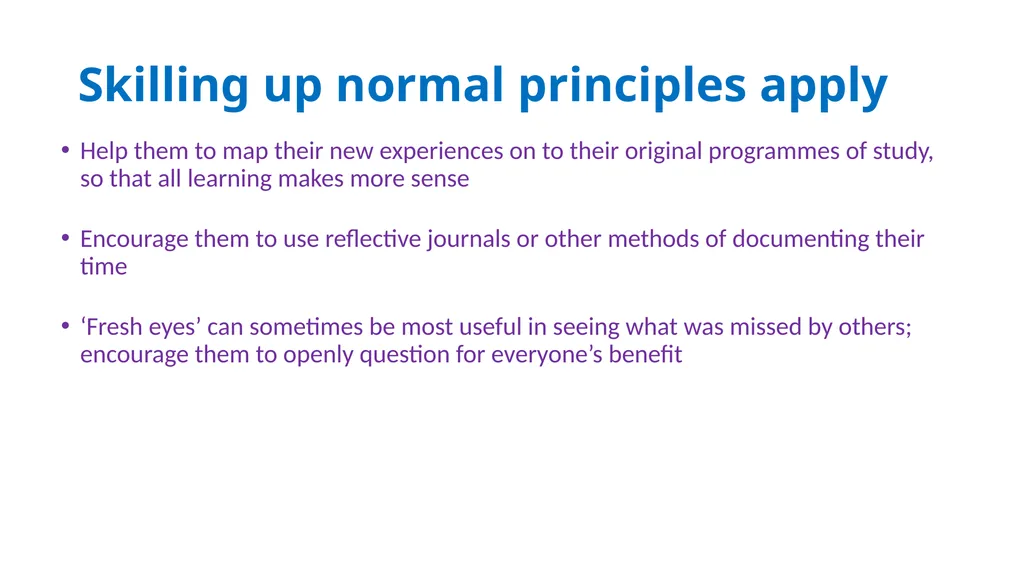 Skilling up normal principles apply

• Help them to map their new experiences on to their original programmes of study, so that all learning makes more sense

• Encourage them to use reflective journals or other methods of documenting their time

• ‘Fresh eyes’ can sometimes be most useful in seeing what was missed by others; encourage them to openly question for everyone’s benefit